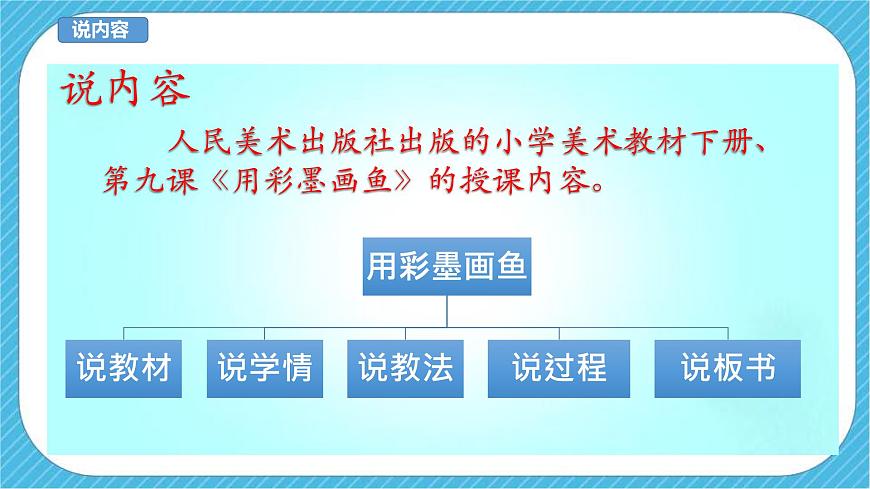 说内容

说内容

人民美术出版社出版的小学美术教材下册、第九课《用彩墨画鱼》的授课内容。

用彩墨画鱼

说教材
说学情
说教法
说过程
说板书